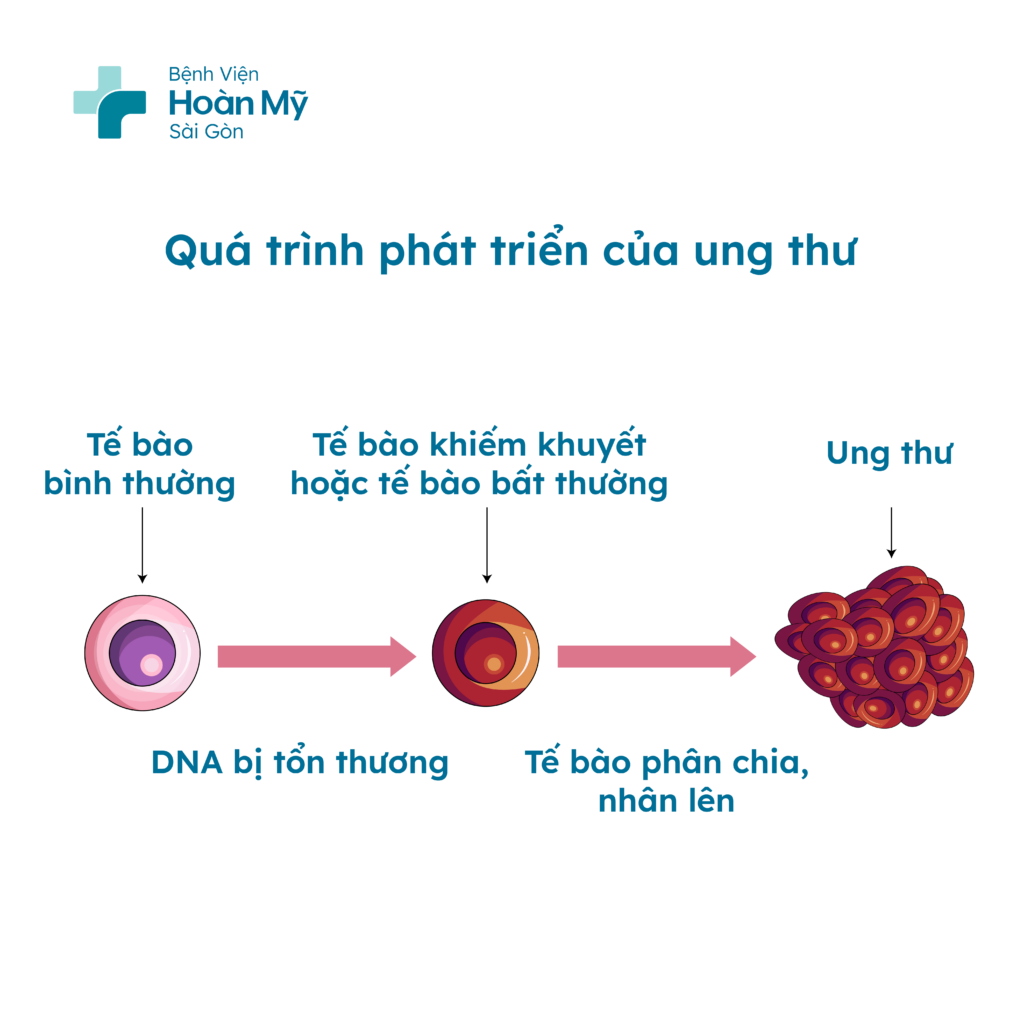 Bệnh Viện
Hoàn Mỹ
Sài Gòn

Quá trình phát triển của ung thư

Tế bào bình thường

Tế bào khiếm khuyết hoặc tế bào bất thường

Ung thư

DNA bị tổn thương

Tế bào phân chia, nhân lên